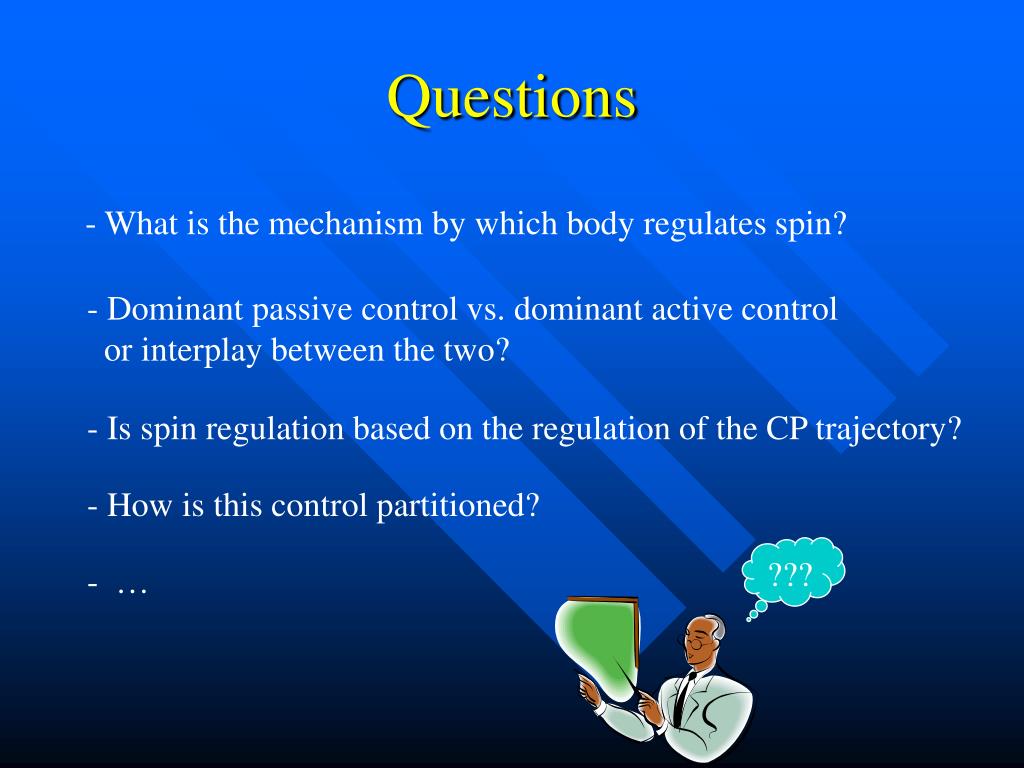 Questions

- What is the mechanism by which body regulates spin?

- Dominant passive control vs. dominant active control or interplay between the two?

- Is spin regulation based on the regulation of the CP trajectory?

- How is this control partitioned?

- …

???